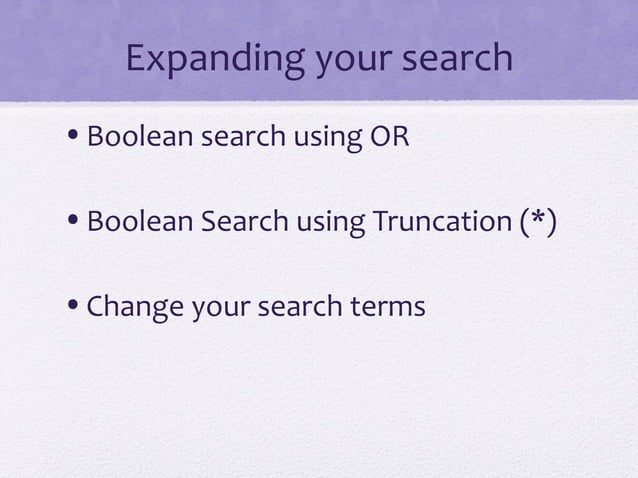 Expanding your search

• Boolean search using OR

• Boolean Search using Truncation (*)

• Change your search terms